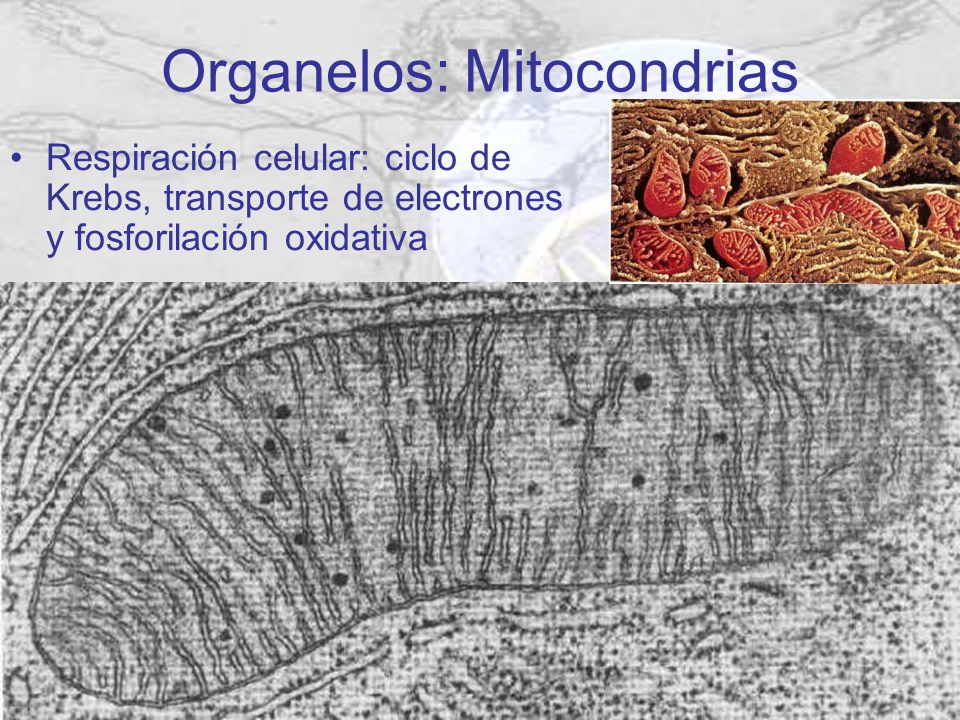 Organelos: Mitocondrias

• Respiración celular: ciclo de Krebs, transporte de electrones y fosforilación oxidativa